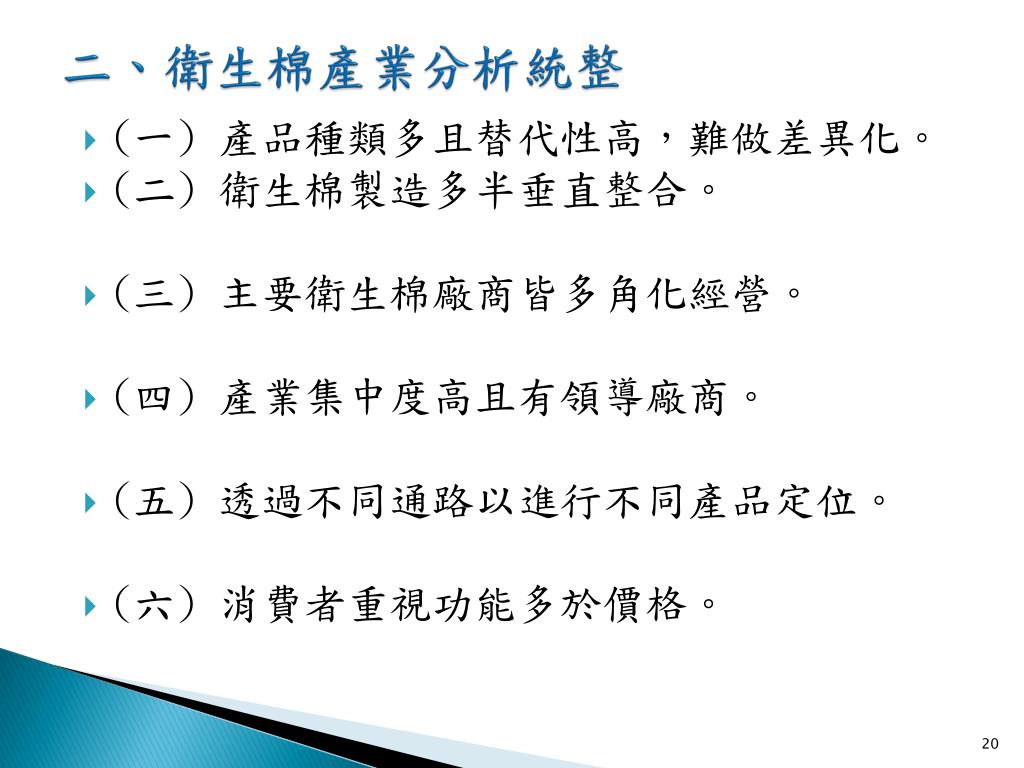 二、衛生棉產業分析統整

(一) 產品種類多且替代性高，難做差異化。

(二) 衛生棉製造多半垂直整合。

(三) 主要衛生棉廠商皆多角化經營。

(四) 產業集中度高且有領導廠商。

(五) 透過不同通路以進行不同產品定位。

(六) 消費者重視功能多於價格。

20